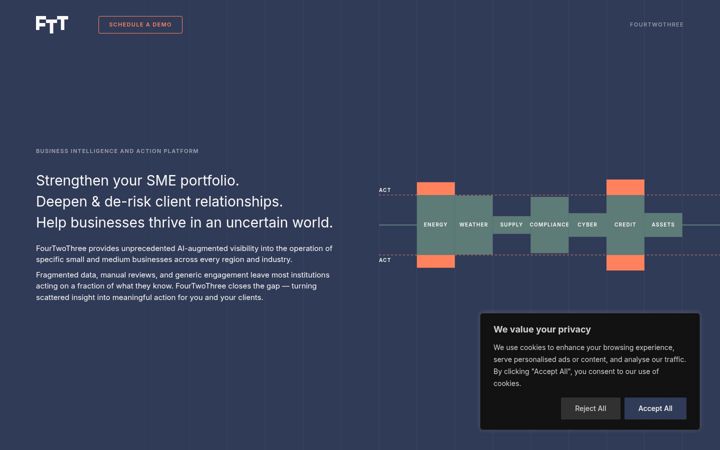 FTT

SCHEDULE A DEMO

FOURTWOTHREE

BUSINESS INTELLIGENCE AND ACTION PLATFORM

Strengthen your SME portfolio.
Deepen & de-risk client relationships.
Help businesses thrive in an uncertain world.

FourTwoThree provides unprecedented AI-augmented visibility into the operation of specific small and medium businesses across every region and industry.

Fragmented data, manual reviews, and generic engagement leave most institutions acting on a fraction of what they know. FourTwoThree closes the gap — turning scattered insight into meaningful action for you and your clients.

ACT

ENERGY WEATHER SUPPLY COMPLIANCE CYBER CREDIT ASSETS

ACT

We value your privacy

We use cookies to enhance your browsing experience, serve personalised ads or content, and analyse our traffic. By clicking "Accept All", you consent to our use of cookies.

Reject All

Accept All